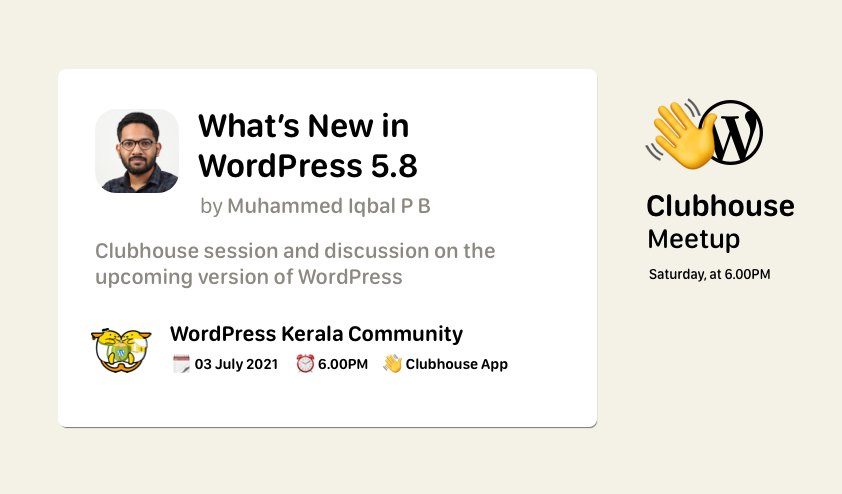 What's New in WordPress 5.8

by Muhammed Iqbal P B

Clubhouse session and discussion on the upcoming version of WordPress

WordPress Kerala Community

03 July 2021 6.00PM Clubhouse App

Clubhouse Meetup

Saturday, at 6.00PM